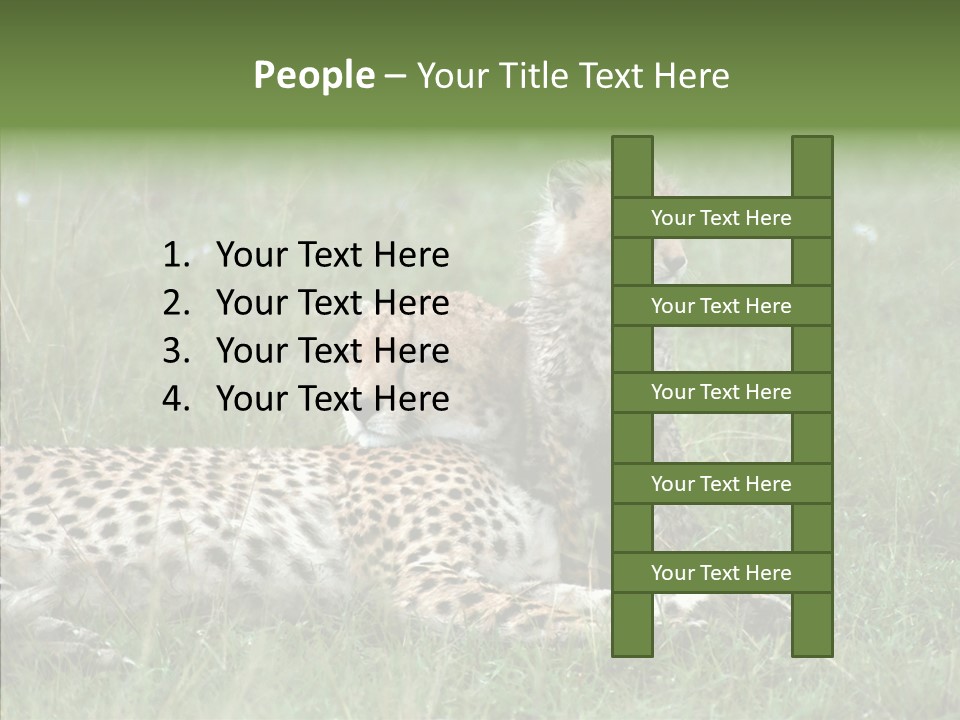 People – Your Title Text Here

1. Your Text Here
2. Your Text Here
3. Your Text Here
4. Your Text Here

Your Text Here

Your Text Here

Your Text Here

Your Text Here

Your Text Here